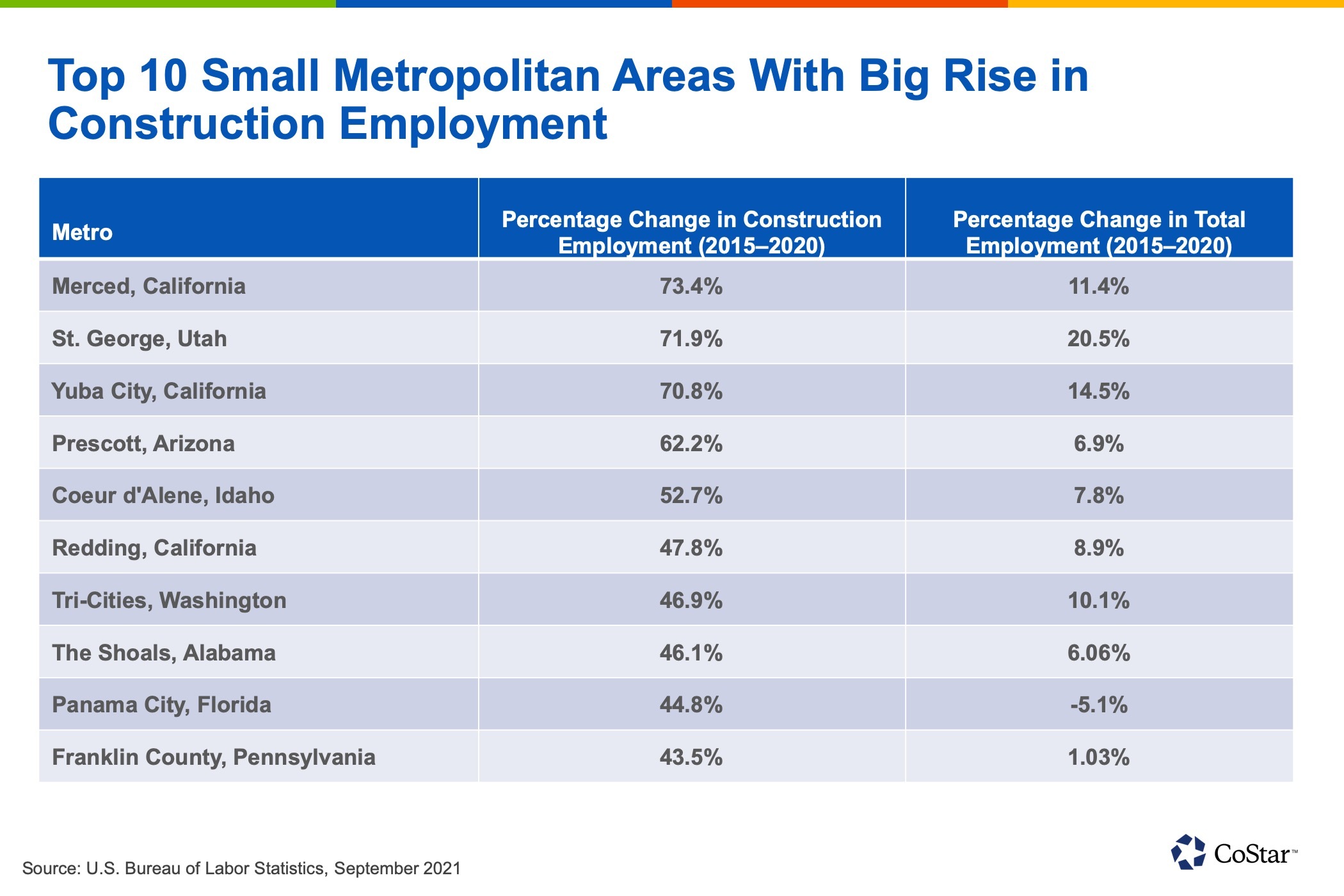 Top 10 Small Metropolitan Areas With Big Rise in Construction Employment

| Metro | Percentage Change in Construction Employment (2015–2020) | Percentage Change in Total Employment (2015–2020) |
|---|---|---|
| Merced, California | 73.4% | 11.4% |
| St. George, Utah | 71.9% | 20.5% |
| Yuba City, California | 70.8% | 14.5% |
| Prescott, Arizona | 62.2% | 6.9% |
| Coeur d'Alene, Idaho | 52.7% | 7.8% |
| Redding, California | 47.8% | 8.9% |
| Tri-Cities, Washington | 46.9% | 10.1% |
| The Shoals, Alabama | 46.1% | 6.06% |
| Panama City, Florida | 44.8% | -5.1% |
| Franklin County, Pennsylvania | 43.5% | 1.03% |

Source: U.S. Bureau of Labor Statistics, September 2021

CoStar™